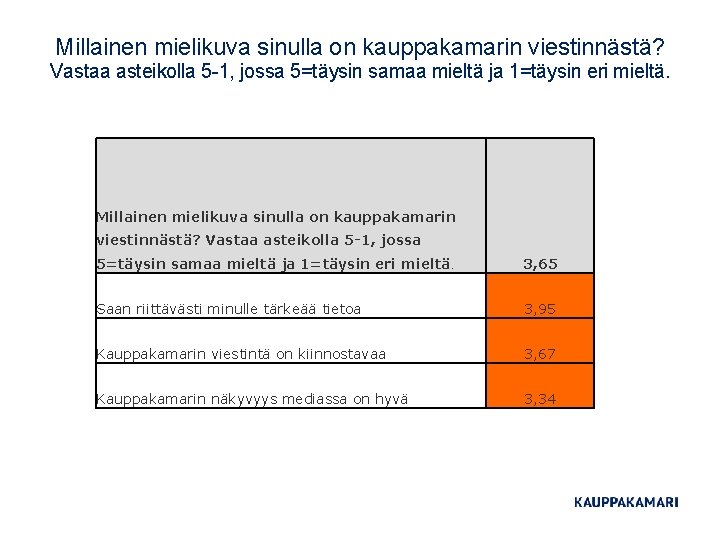 Millainen mielikuva sinulla on kauppakamarin viestinnästä?
Vastaa asteikolla 5-1, jossa 5=täysin samaa mieltä ja 1=täysin eri mieltä.

| Millainen mielikuva sinulla on kauppakamarin viestinnästä? Vastaa asteikolla 5-1, jossa 5=täysin samaa mieltä ja 1=täysin eri mieltä. | 3,65 |
|---|---|
| Saan riittävästi minulle tärkeää tietoa | 3,95 |
| Kauppakamarin viestintä on kiinnostavaa | 3,67 |
| Kauppakamarin näkyvyys mediassa on hyvä | 3,34 |

KAUPPAKAMARI